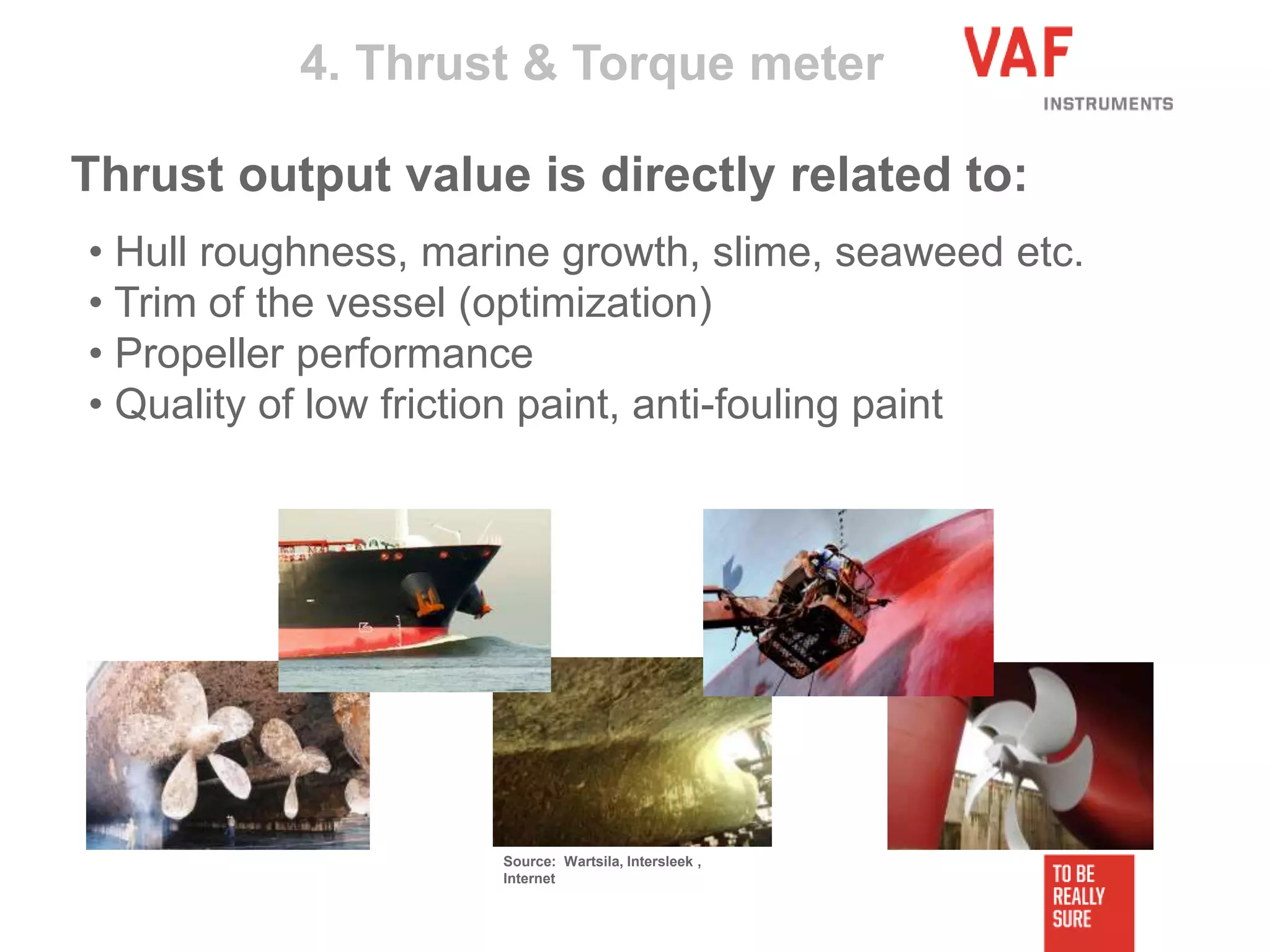 4. Thrust & Torque meter

VAF
INSTRUMENTS

Thrust output value is directly related to:

• Hull roughness, marine growth, slime, seaweed etc.
• Trim of the vessel (optimization)
• Propeller performance
• Quality of low friction paint, anti-fouling paint

Source: Wartsila, Intersleek , Internet

TO BE REALLY SURE